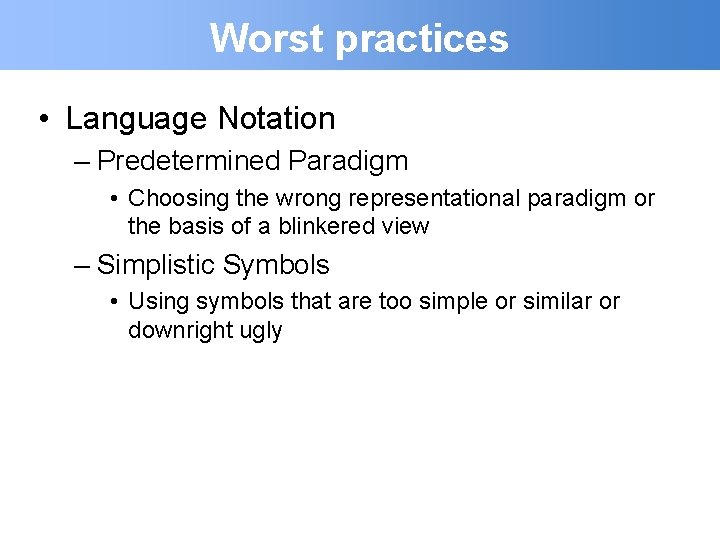 Worst practices

• Language Notation

– Predetermined Paradigm

• Choosing the wrong representational paradigm or the basis of a blinkered view

– Simplistic Symbols

• Using symbols that are too simple or similar or downright ugly